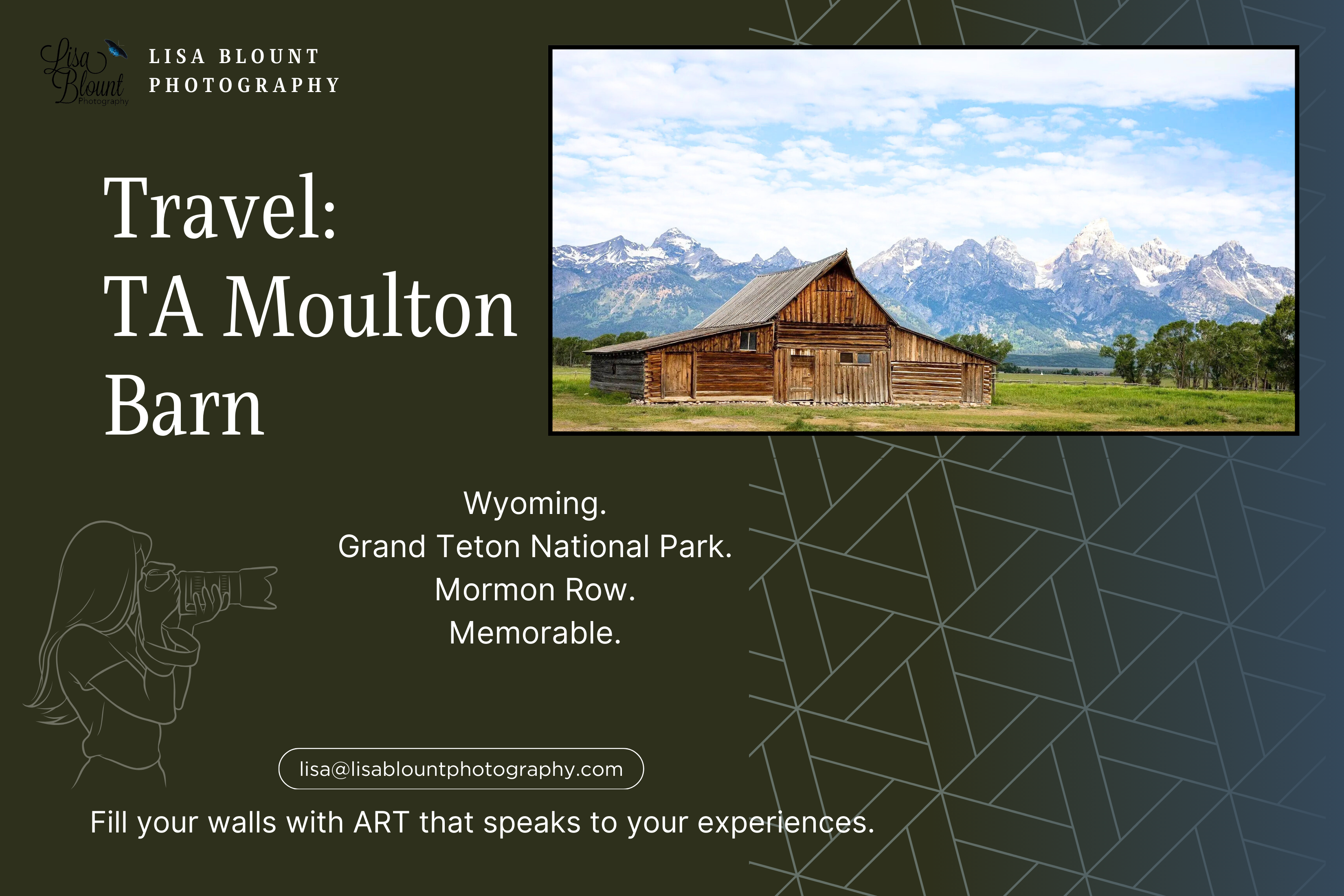 Lisa Blount Photography

LISA BLOUNT PHOTOGRAPHY

Travel: TA Moulton Barn

Wyoming.
Grand Teton National Park.
Mormon Row.
Memorable.

lisa@lisablountphotography.com

Fill your walls with ART that speaks to your experiences.